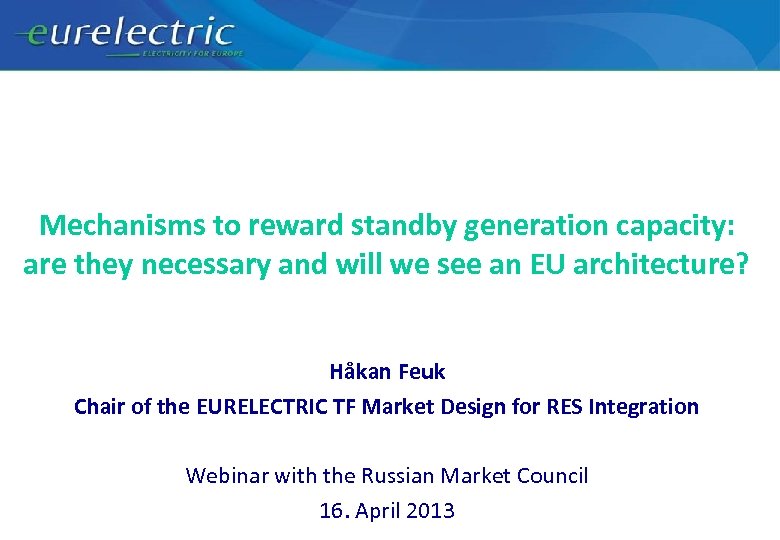 eurelectric
ELECTRICITY FOR EUROPE

Mechanisms to reward standby generation capacity: are they necessary and will we see an EU architecture?

Håkan Feuk
Chair of the EURELECTRIC TF Market Design for RES Integration

Webinar with the Russian Market Council
16. April 2013